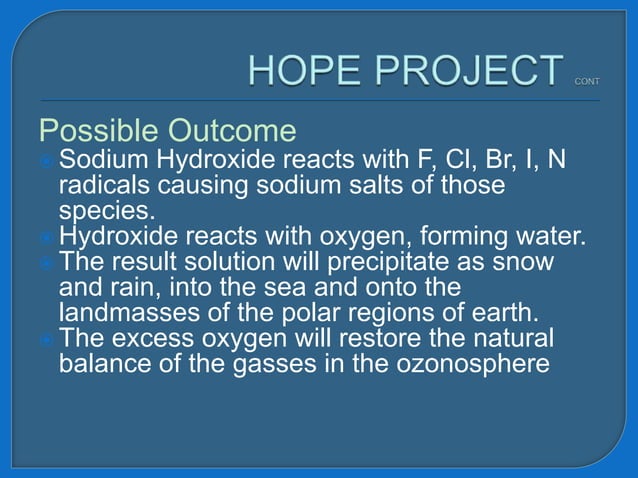 HOPE PROJECT CONT

Possible Outcome

Sodium Hydroxide reacts with F, Cl, Br, I, N radicals causing sodium salts of those species.

Hydroxide reacts with oxygen, forming water.

The result solution will precipitate as snow and rain, into the sea and onto the landmasses of the polar regions of earth.

The excess oxygen will restore the natural balance of the gasses in the ozonosphere